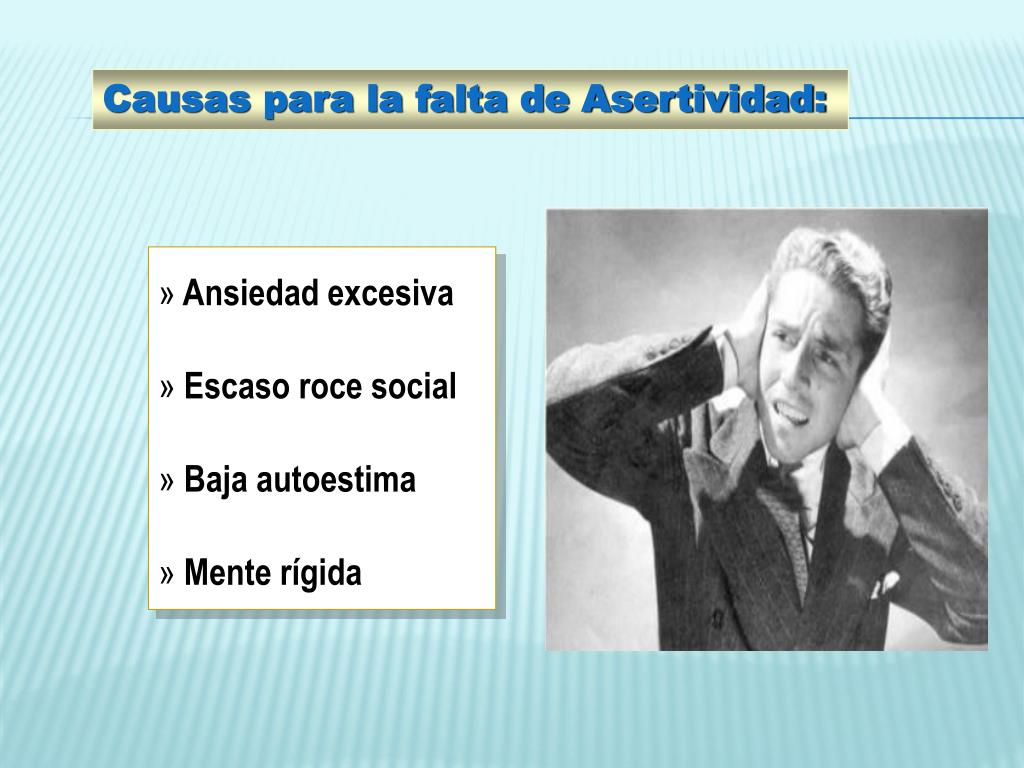 Causas para la falta de Asertividad:

» Ansiedad excesiva

» Escaso roce social

» Baja autoestima

» Mente rígida